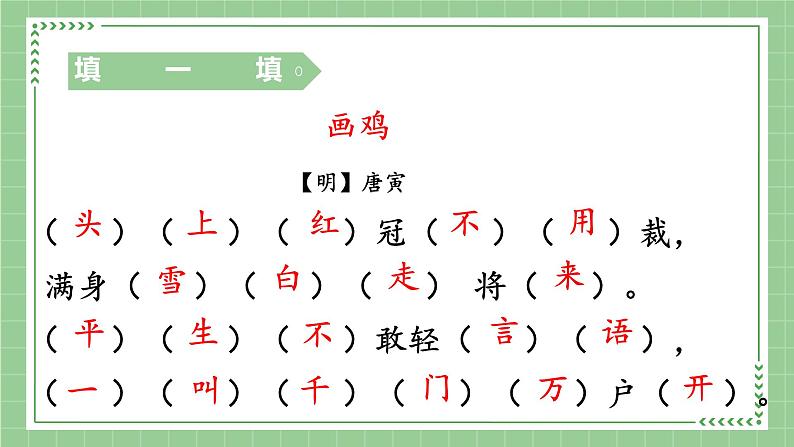 填 一 填。

画鸡

【明】唐寅

（头）（上）（红）冠（不）（用）裁，
满身（雪）（白）（走）将（来）。
（平）（生）（不）敢轻（言）（语），
（一）（叫）（千）（门）（万）户（开）。